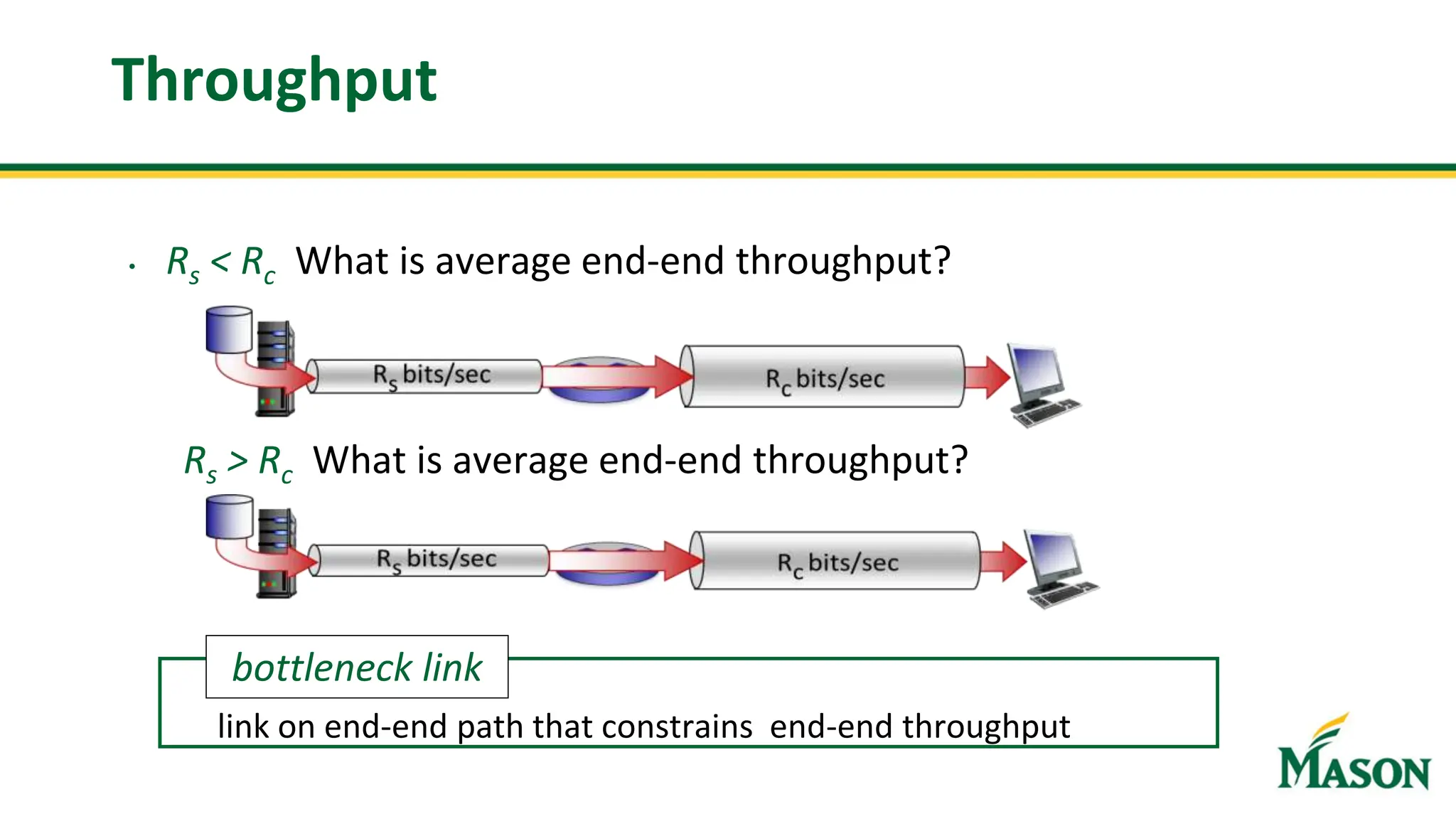 Throughput

• $R_s < R_c$ What is average end-end throughput?

$R_s$ bits/sec

$R_c$ bits/sec

$R_s > R_c$ What is average end-end throughput?

$R_s$ bits/sec

$R_c$ bits/sec

bottleneck link

link on end-end path that constrains end-end throughput

MASON